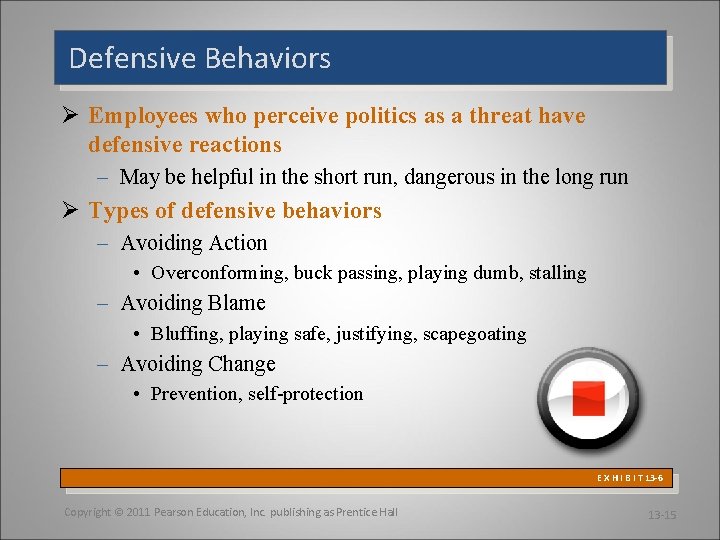 Defensive Behaviors

➢ Employees who perceive politics as a threat have defensive reactions

– May be helpful in the short run, dangerous in the long run

➢ Types of defensive behaviors

– Avoiding Action

• Overconforming, buck passing, playing dumb, stalling

– Avoiding Blame

• Bluffing, playing safe, justifying, scapegoating

– Avoiding Change

• Prevention, self-protection

EXHIBIT 13-6

Copyright © 2011 Pearson Education, Inc. publishing as Prentice Hall

13-15